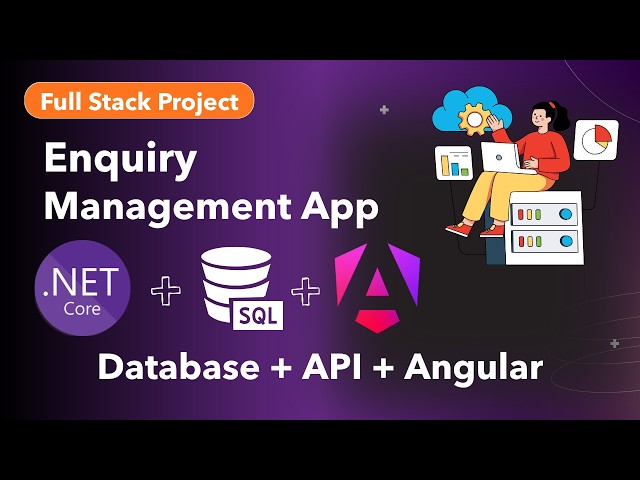 Full Stack Project

Enquiry Management App

.NET Core + SQL +

Database + API + Angular